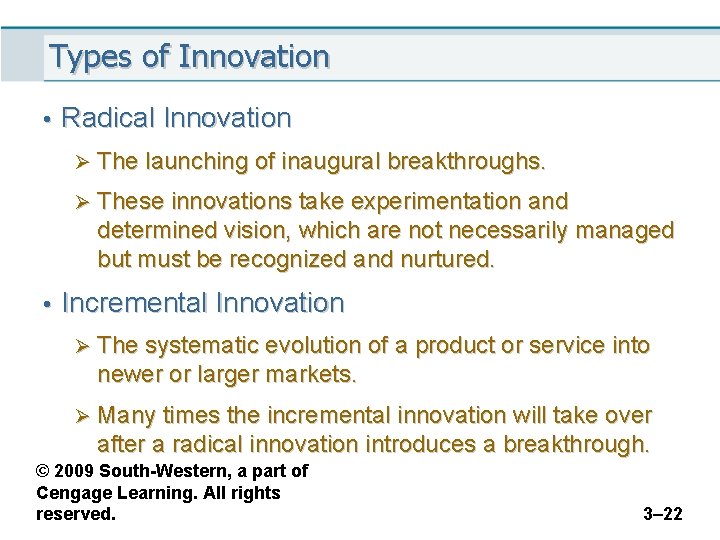 Types of Innovation

• Radical Innovation

➢ The launching of inaugural breakthroughs.

➢ These innovations take experimentation and determined vision, which are not necessarily managed but must be recognized and nurtured.

• Incremental Innovation

➢ The systematic evolution of a product or service into newer or larger markets.

➢ Many times the incremental innovation will take over after a radical innovation introduces a breakthrough.

© 2009 South-Western, a part of Cengage Learning. All rights reserved.

3–22